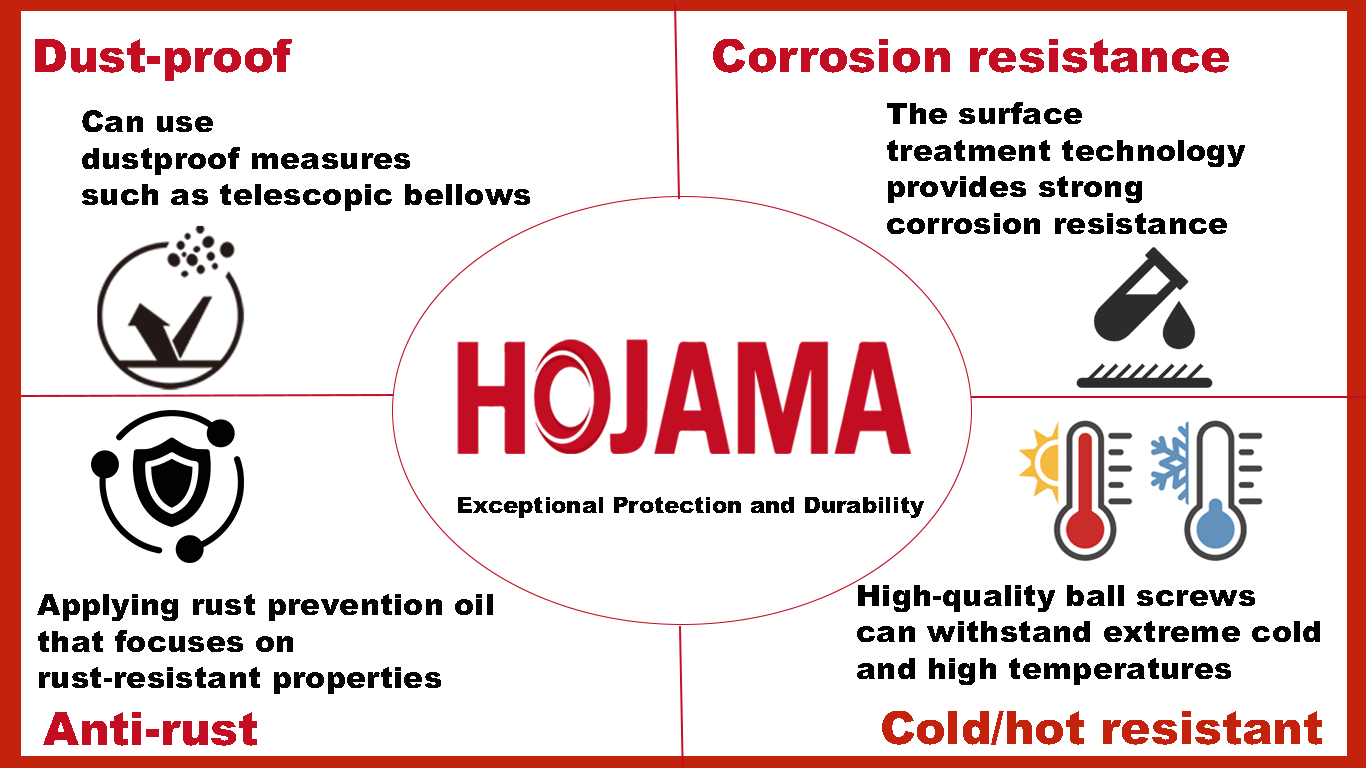 Dust-proof

Can use dustproof measures such as telescopic bellows

Corrosion resistance

The surface treatment technology provides strong corrosion resistance

HOJAMA

Exceptional Protection and Durability

Applying rust prevention oil that focuses on rust-resistant properties

Anti-rust

High-quality ball screws can withstand extreme cold and high temperatures

Cold/hot resistant